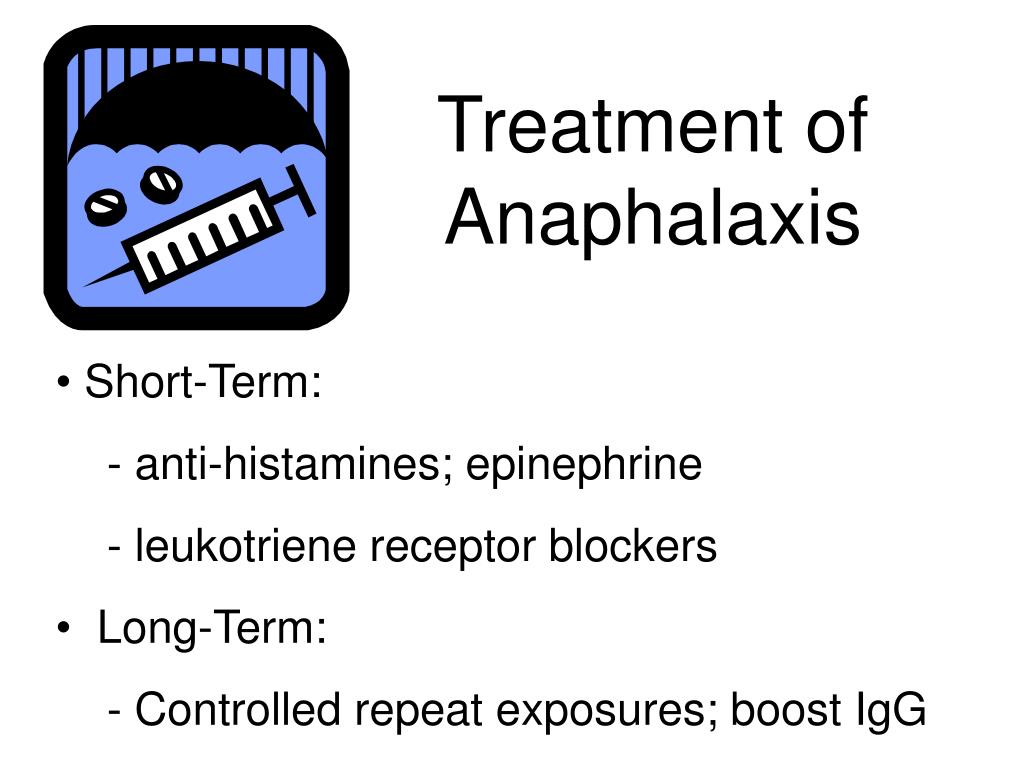 Treatment of Anaphalaxis

• Short-Term:

- anti-histamines; epinephrine

- leukotriene receptor blockers

• Long-Term:

- Controlled repeat exposures; boost IgG